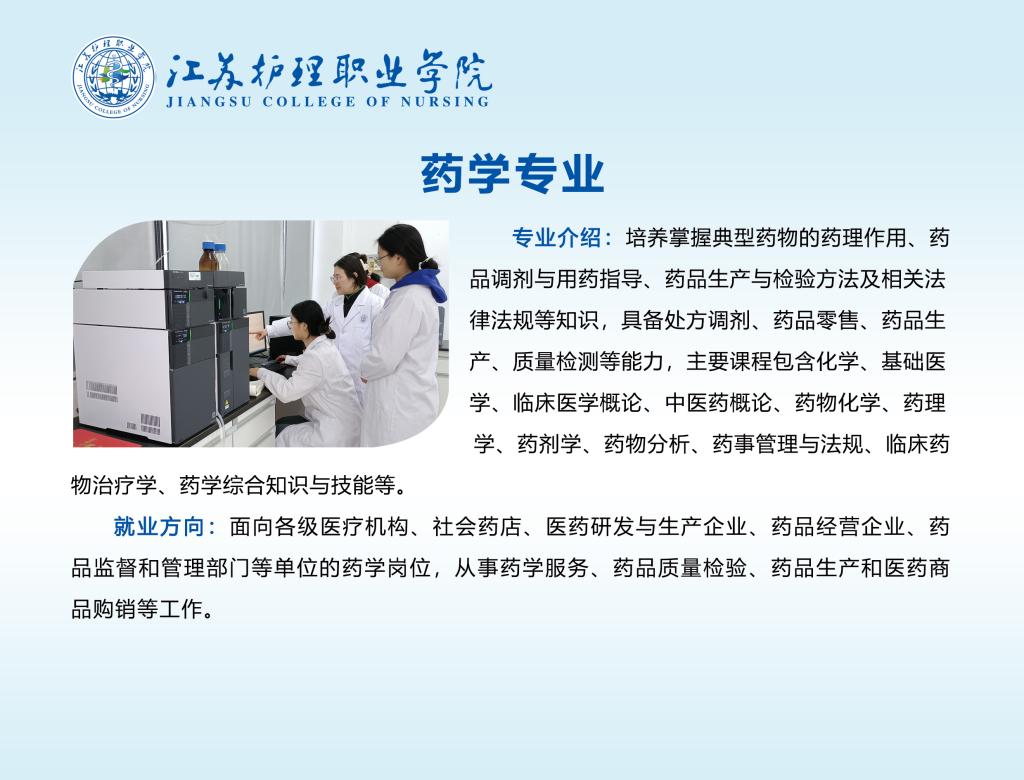 江苏护理职业学院
JIANGSU COLLEGE OF NURSING

药学专业

专业介绍：培养掌握典型药物的药理作用、药品调剂与用药指导、药品生产与检验方法及相关法律法规等知识，具备处方调剂、药品零售、药品生产、质量检测等能力，主要课程包含化学、基础医学、临床医学概论、中医药概论、药物化学、药理学、药剂学、药物分析、药事管理与法规、临床药物治疗学、药学综合知识与技能等。

就业方向：面向各级医疗机构、社会药店、医药研发与生产企业、药品经营企业、药品监督和管理部门等单位的药学岗位，从事药学服务、药品质量检验、药品生产和医药商品购销等工作。